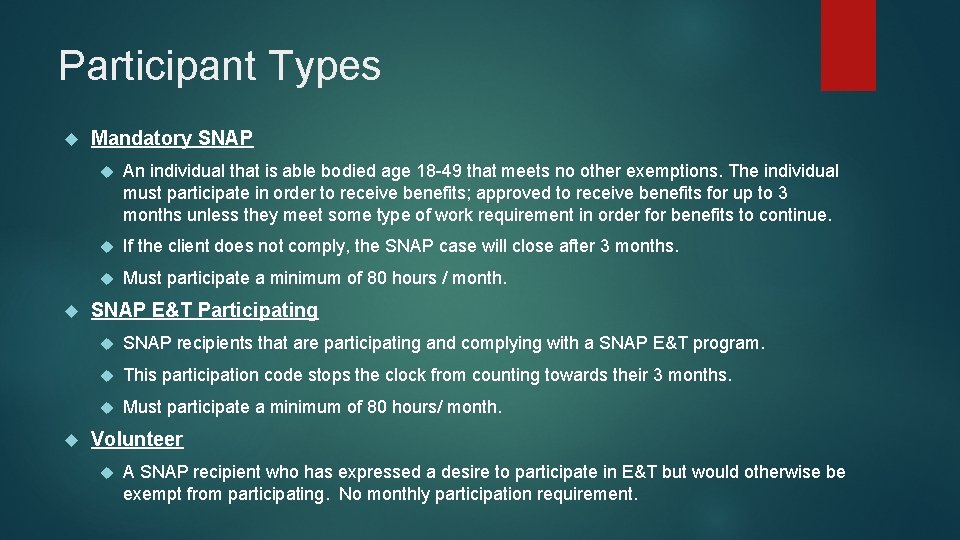 Participant Types

Mandatory SNAP

An individual that is able bodied age 18-49 that meets no other exemptions. The individual must participate in order to receive benefits; approved to receive benefits for up to 3 months unless they meet some type of work requirement in order for benefits to continue.

If the client does not comply, the SNAP case will close after 3 months.

Must participate a minimum of 80 hours / month.

SNAP E&T Participating

SNAP recipients that are participating and complying with a SNAP E&T program.

This participation code stops the clock from counting towards their 3 months.

Must participate a minimum of 80 hours/ month.

Volunteer

A SNAP recipient who has expressed a desire to participate in E&T but would otherwise be exempt from participating. No monthly participation requirement.